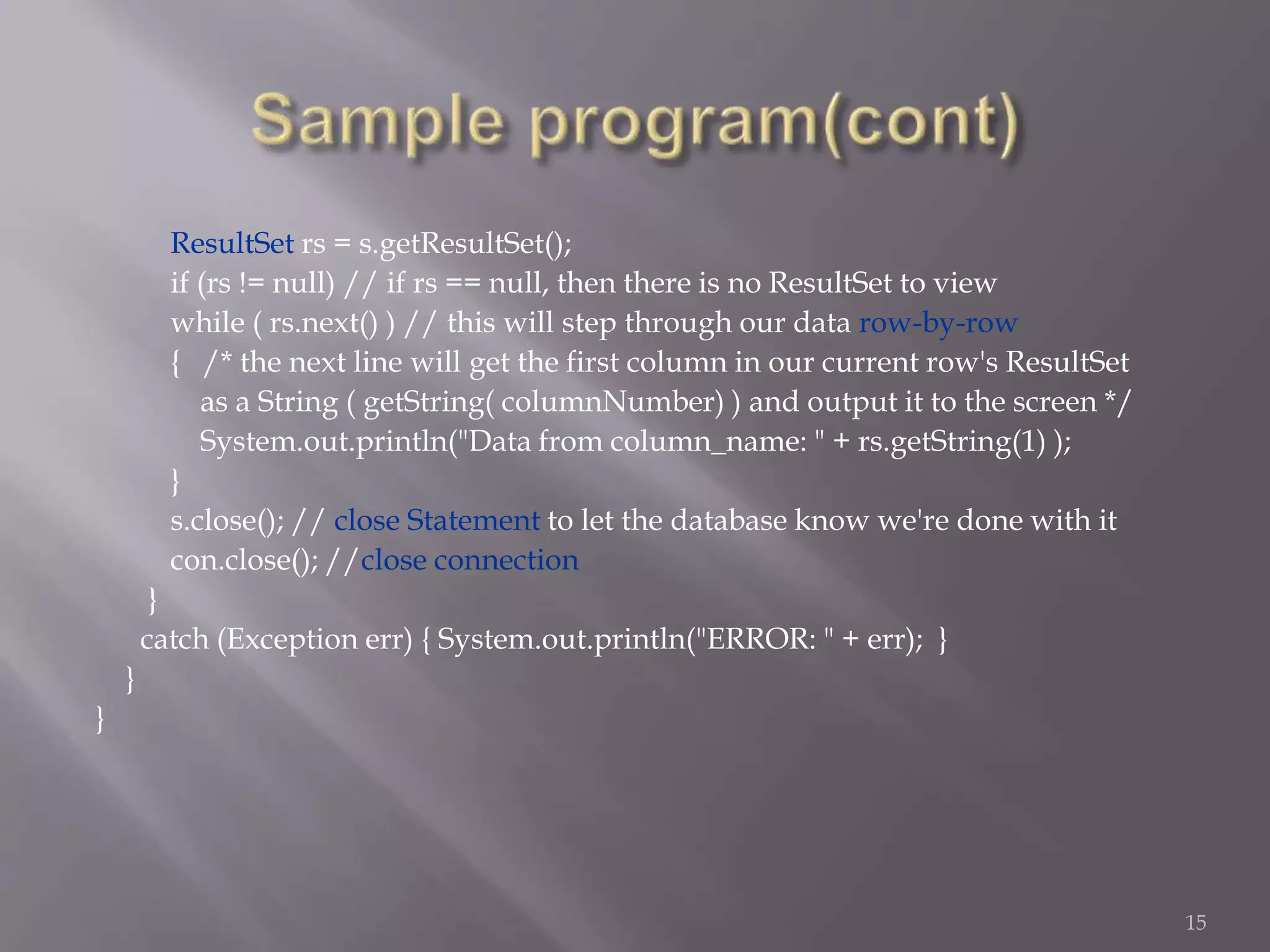 Sample program(cont)

ResultSet rs = s.getResultSet();
if (rs != null) // if rs == null, then there is no ResultSet to view
while ( rs.next() ) // this will step through our data row-by-row
{ /* the next line will get the first column in our current row's ResultSet as a String ( getString( columnNumber) ) and output it to the screen */
System.out.println("Data from column_name: " + rs.getString(1) );
}
s.close(); // close Statement to let the database know we're done with it
con.close(); //close connection
}
catch (Exception err) { System.out.println("ERROR: " + err); }
}
}

15